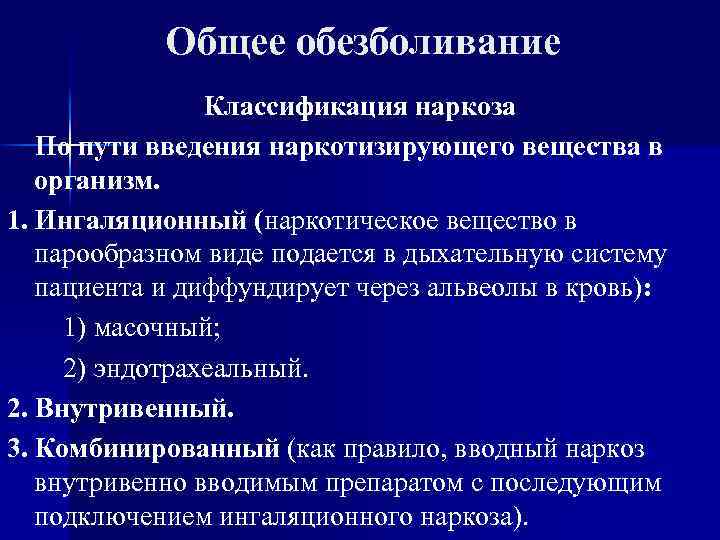 Общее обезболивание

Классификация наркоза

По пути введения наркотизирующего вещества в организм.

1. Ингаляционный (наркотическое вещество в парообразном виде подается в дыхательную систему пациента и диффундирует через альвеолы в кровь):

1) масочный;

2) эндотрахеальный.

2. Внутривенный.

3. Комбинированный (как правило, вводный наркоз внутривенно вводимым препаратом с последующим подключением ингаляционного наркоза).